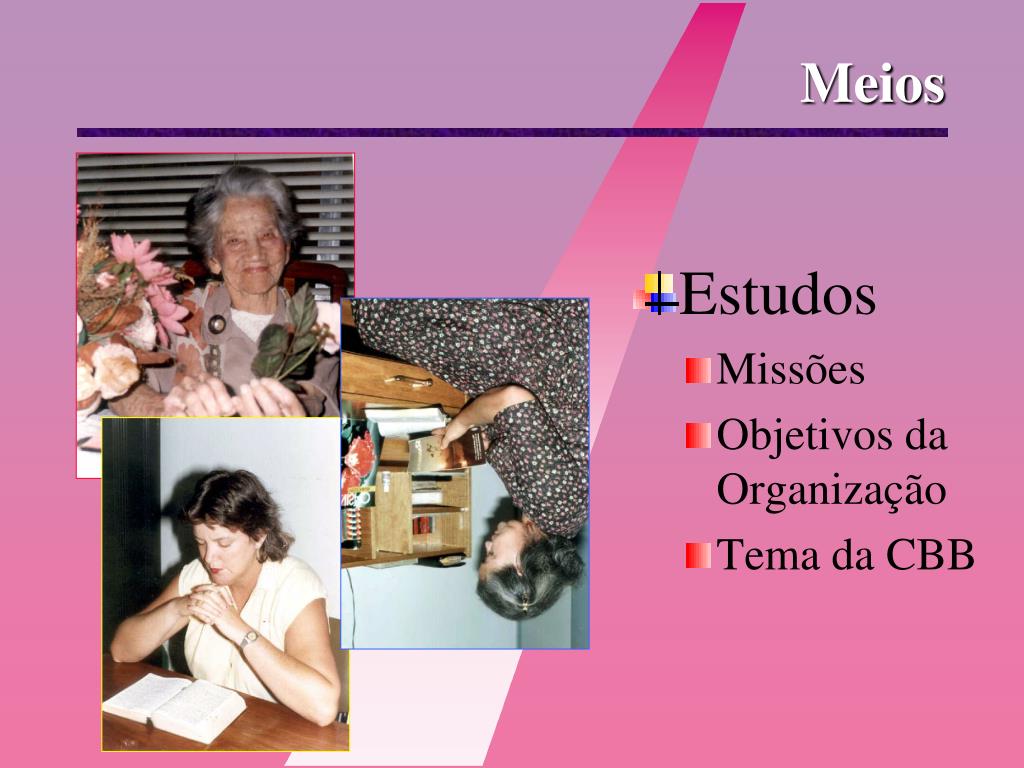 Meios

Estudos

Missões

Objetivos da Organização

Tema da CBB